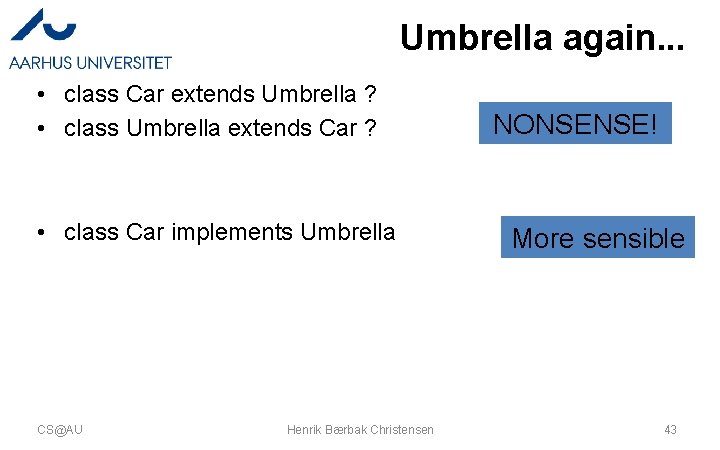 AARHUS UNIVERSITET

Umbrella again...

• class Car extends Umbrella ?
• class Umbrella extends Car ?

NONSENSE!

• class Car implements Umbrella

More sensible

CS@AU

Henrik Bærbak Christensen

43